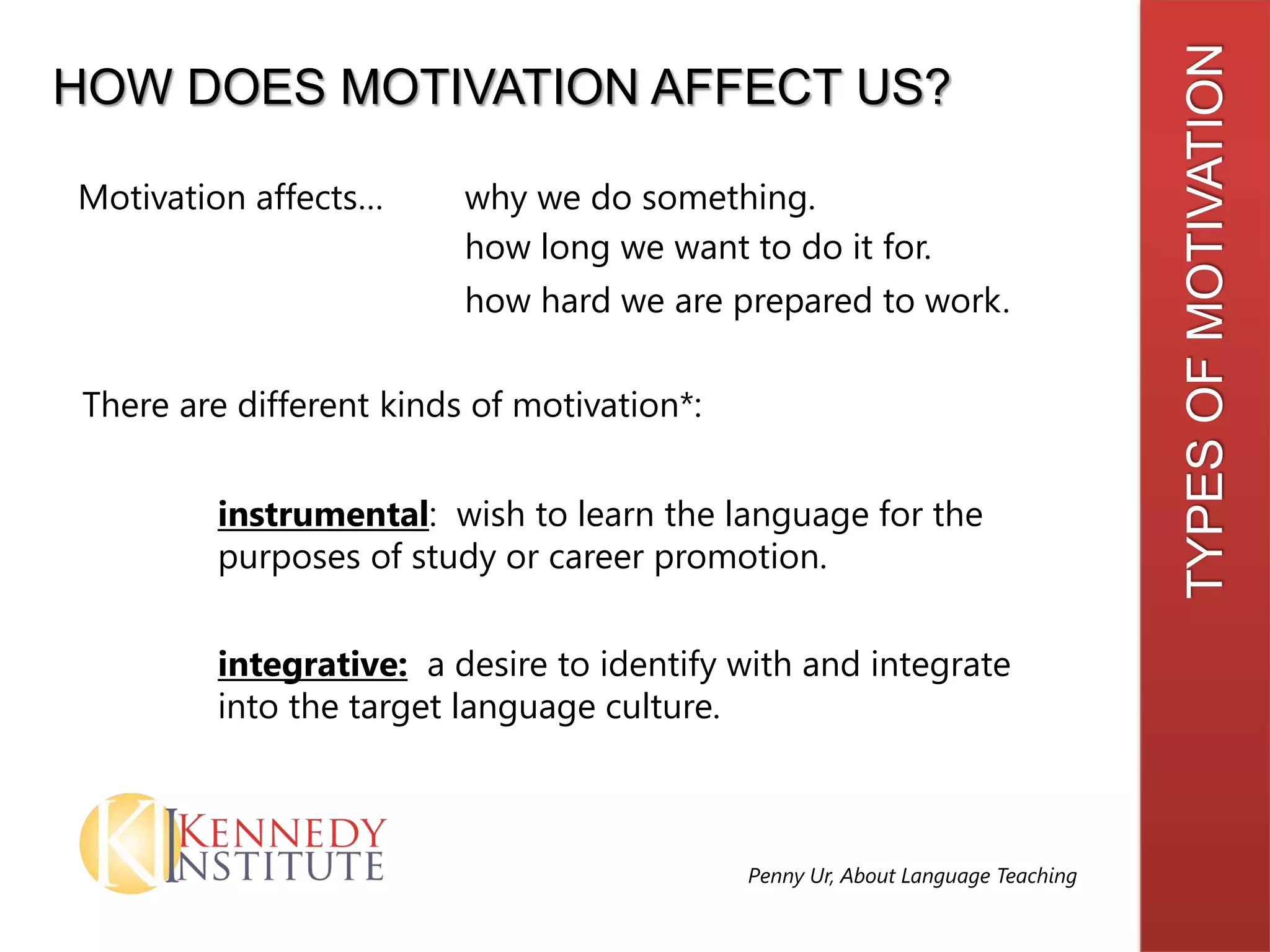 HOW DOES MOTIVATION AFFECT US?

Motivation affects… why we do something.
how long we want to do it for.
how hard we are prepared to work.

There are different kinds of motivation*:

instrumental: wish to learn the language for the purposes of study or career promotion.

integrative: a desire to identify with and integrate into the target language culture.

KI KENNEDY INSTITUTE

Penny Ur, About Language Teaching

TYPES OF MOTIVATION